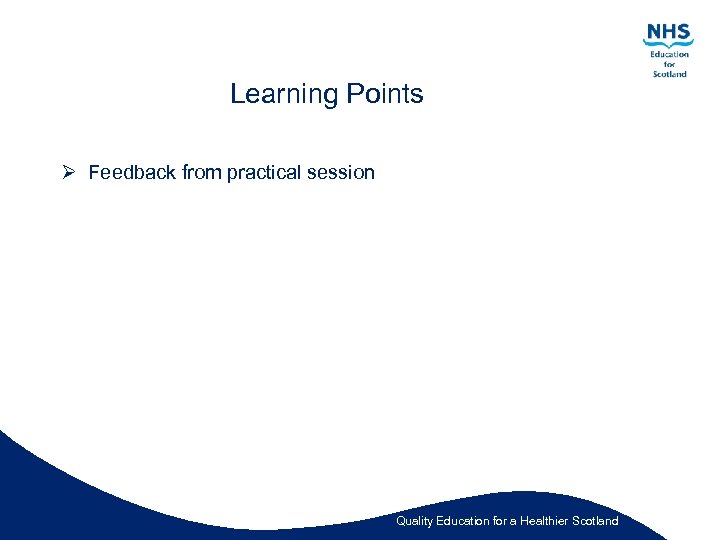 NHS
Education for Scotland

Learning Points

➢ Feedback from practical session

Quality Education for a Healthier Scotland